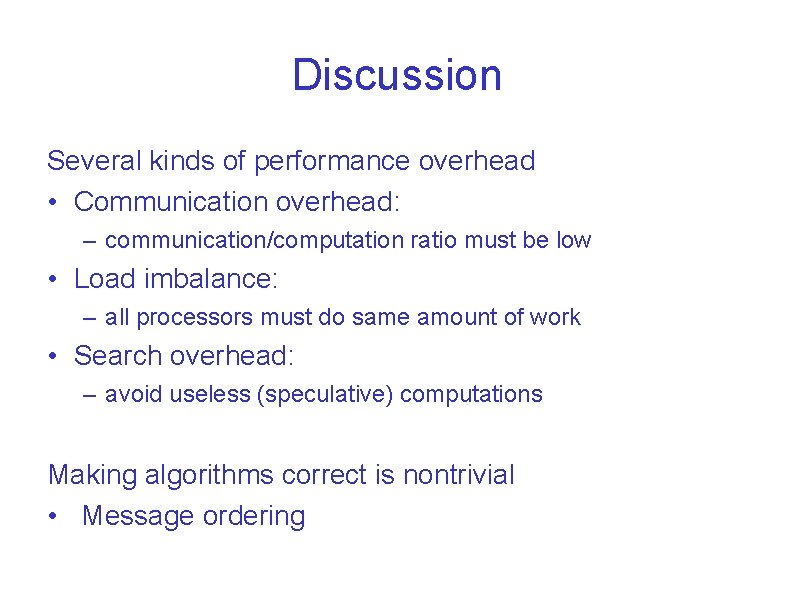 Discussion

Several kinds of performance overhead

• Communication overhead:
  – communication/computation ratio must be low
• Load imbalance:
  – all processors must do same amount of work
• Search overhead:
  – avoid useless (speculative) computations

Making algorithms correct is nontrivial

• Message ordering